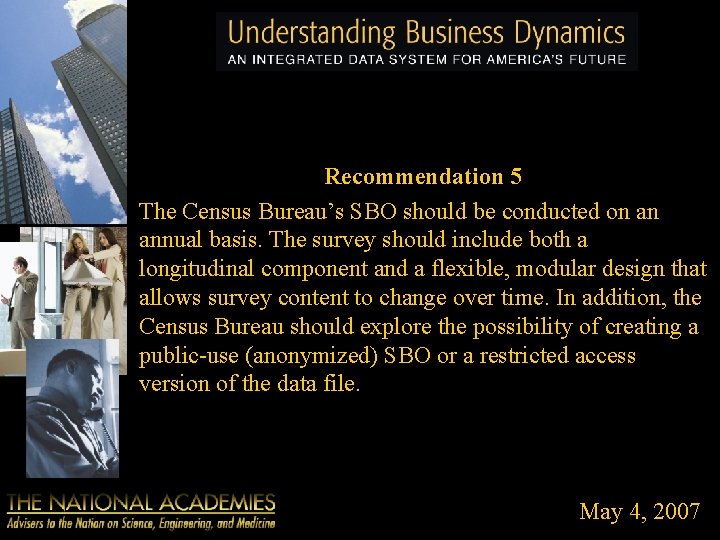 Understanding Business Dynamics
AN INTEGRATED DATA SYSTEM FOR AMERICA'S FUTURE

Recommendation 5

The Census Bureau's SBO should be conducted on an annual basis. The survey should include both a longitudinal component and a flexible, modular design that allows survey content to change over time. In addition, the Census Bureau should explore the possibility of creating a public-use (anonymized) SBO or a restricted access version of the data file.

THE NATIONAL ACADEMIES
Advisers to the Nation on Science, Engineering, and Medicine

May 4, 2007